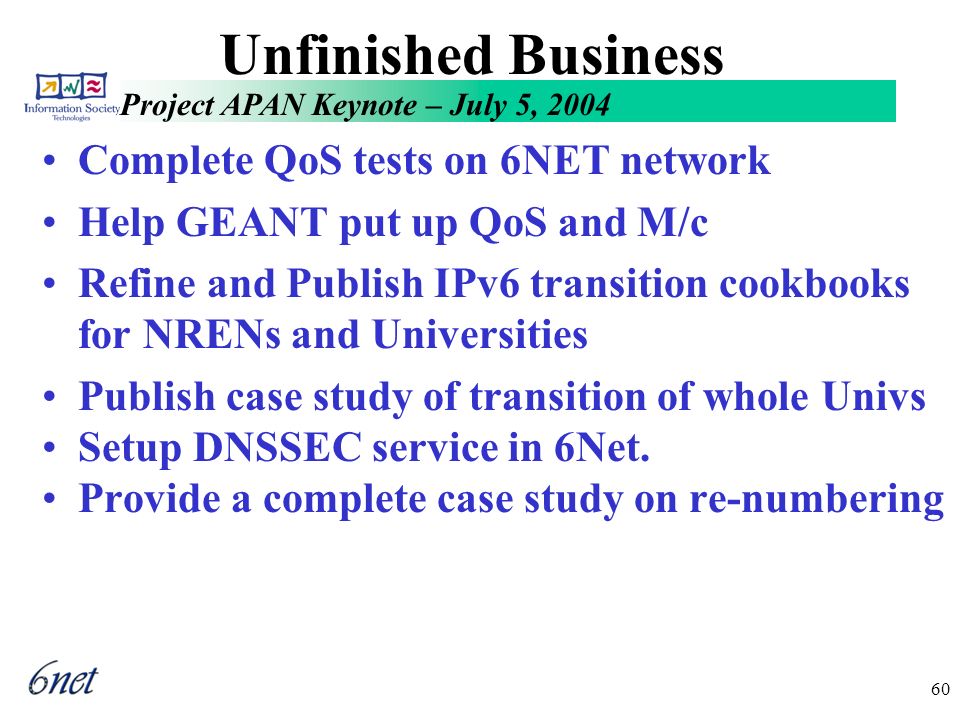 Unfinished Business

Information Society Technologies

Project APAN Keynote – July 5, 2004

• Complete QoS tests on 6NET network
• Help GEANT put up QoS and M/c
• Refine and Publish IPv6 transition cookbooks for NRENs and Universities
• Publish case study of transition of whole Univs
• Setup DNSSEC service in 6Net.
• Provide a complete case study on re-numbering

6net

60